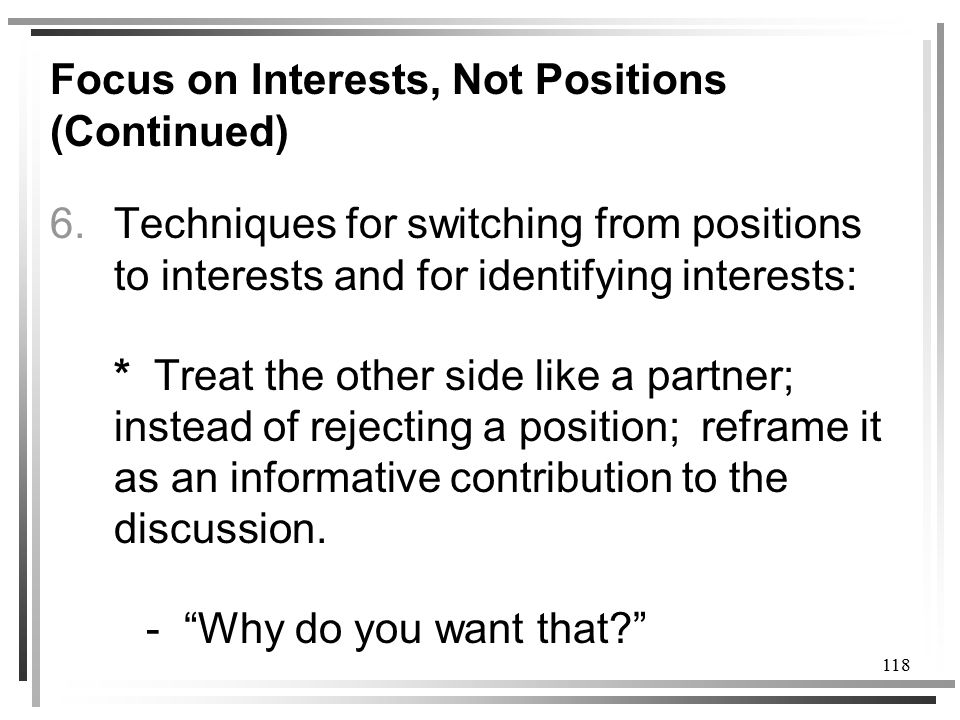 Focus on Interests, Not Positions (Continued)

6. Techniques for switching from positions to interests and for identifying interests:

* Treat the other side like a partner; instead of rejecting a position; reframe it as an informative contribution to the discussion.

- “Why do you want that?”

118